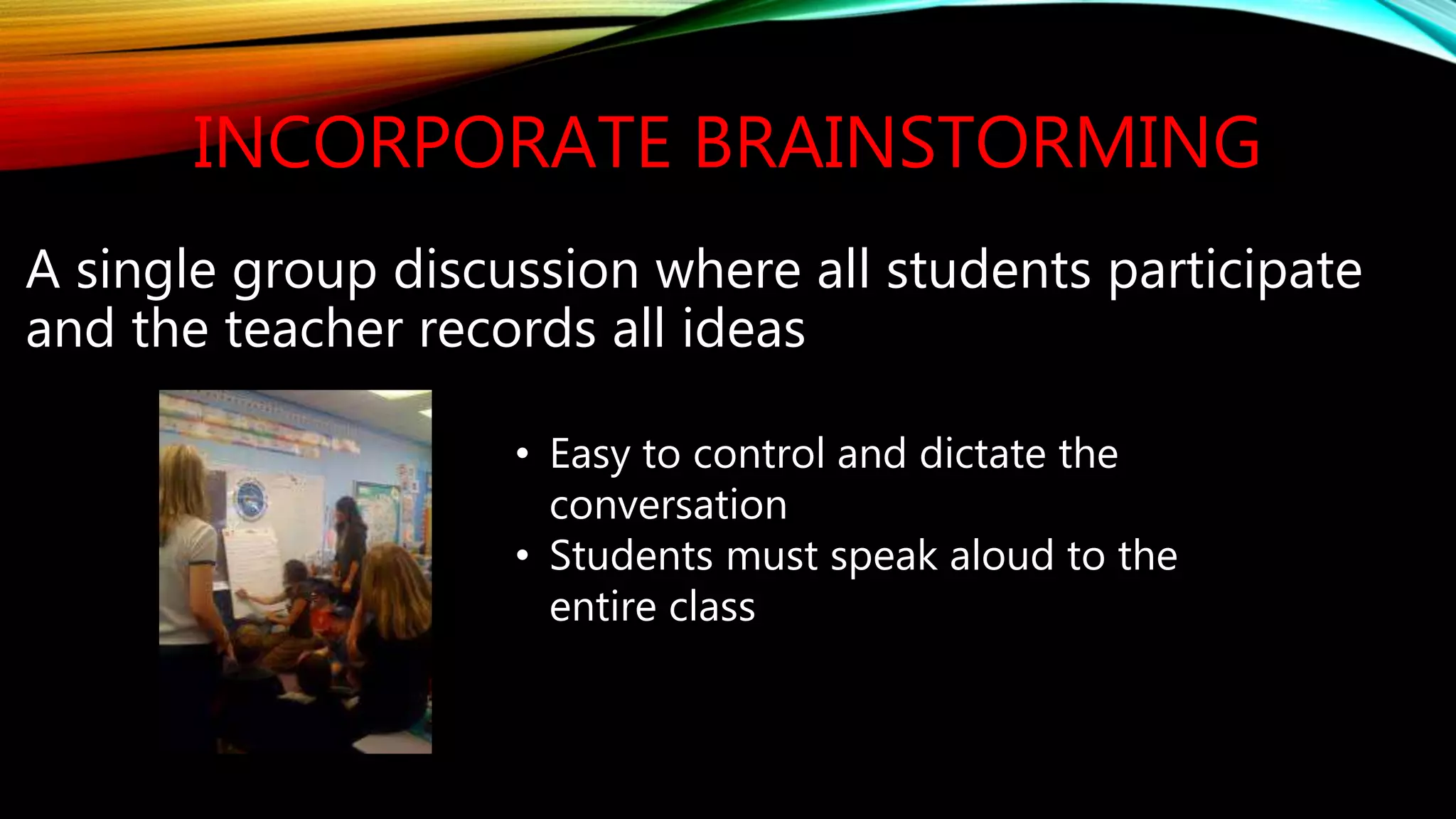 INCORPORATE BRAINSTORMING

A single group discussion where all students participate and the teacher records all ideas

• Easy to control and dictate the conversation
• Students must speak aloud to the entire class